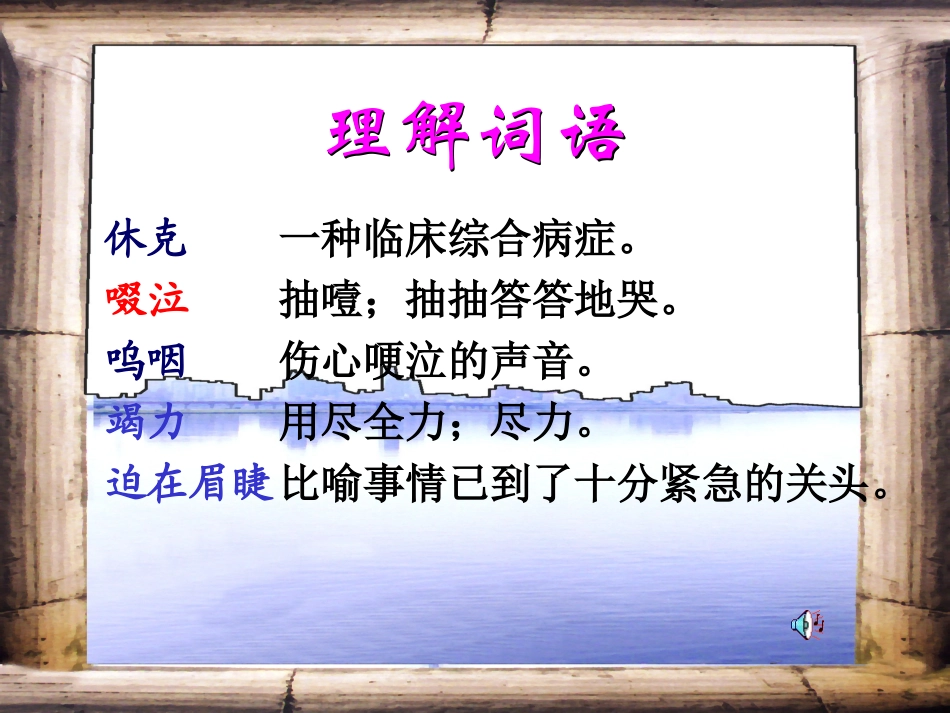 理解词语

休克　一种临床综合病症。
啜泣　抽噎；抽抽答答地哭。
呜咽　伤心哽泣的声音。
竭力　用尽全力；尽力。
迫在眉睫　比喻事情已到了十分紧急的关头。